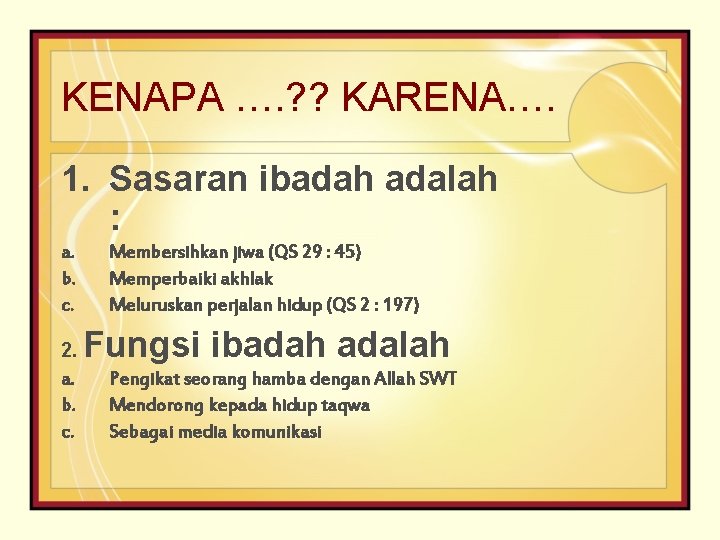 KENAPA ….?? KARENA….

1. Sasaran ibadah adalah :

a. Membersihkan jiwa (QS 29 : 45)
b. Memperbaiki akhlak
c. Meluruskan perjalan hidup (QS 2 : 197)

2. Fungsi ibadah adalah

a. Pengikat seorang hamba dengan Allah SWT
b. Mendorong kepada hidup taqwa
c. Sebagai media komunikasi